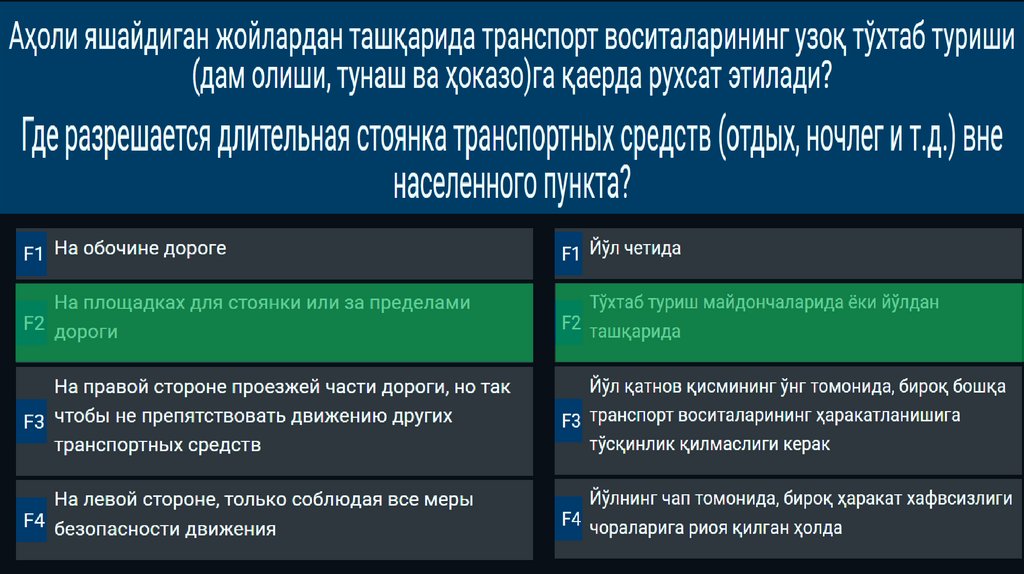 Аҳоли яшайдиган жойлардан ташқарида транспорт воситаларининг узоқ тўхтаб туриши (дам олиши, тунаш ва ҳоказо)га қаерда рухсат этилади?

Где разрешается длительная стоянка транспортных средств (отдых, ночлег и т.д.) вне населенного пункта?

F1 На обочине дороге

F2 На площадках для стоянки или за пределами дороги

F3 На правой стороне проезжей части дороги, но так чтобы не препятствовать движению других транспортных средств

F4 На левой стороне, только соблюдая все меры безопасности движения

F1 Йўл четида

F2 Тўхтаб туриш майдончаларида ёки йўлдан ташқарида

F3 Йўл қатнов қисмининг ўнг томонида, бироқ бошқа транспорт воситаларининг ҳаракатланишига тўсқинлик қилмаслиги керак

F4 Йўлнинг чап томонида, бироқ ҳаракат хафвсизлиги чораларига риоя қилган ҳолда